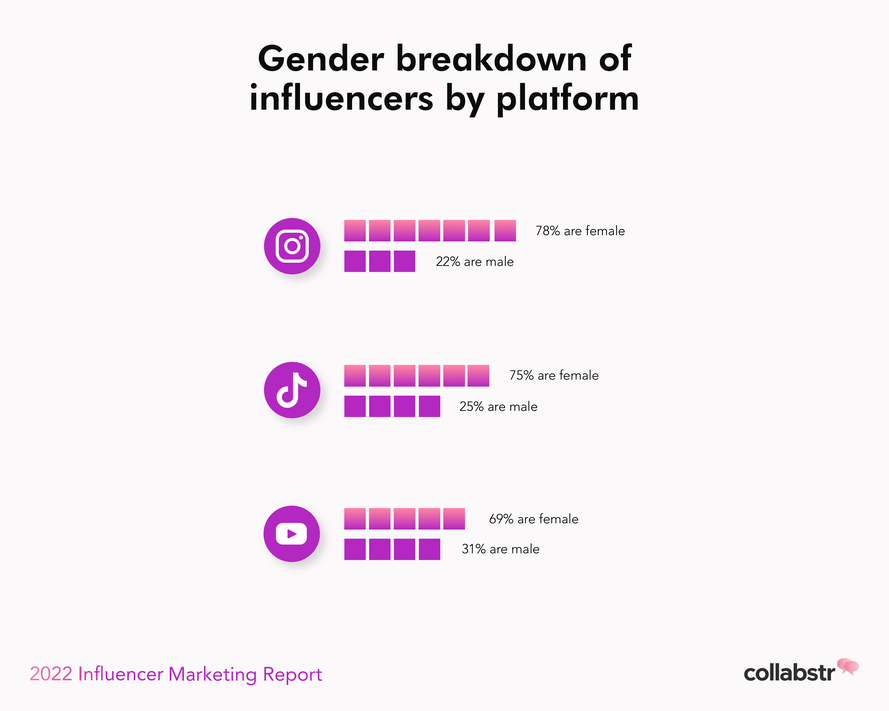 Gender breakdown of influencers by platform

78% are female
22% are male

75% are female
25% are male

69% are female
31% are male

2022 Influencer Marketing Report

collabstr